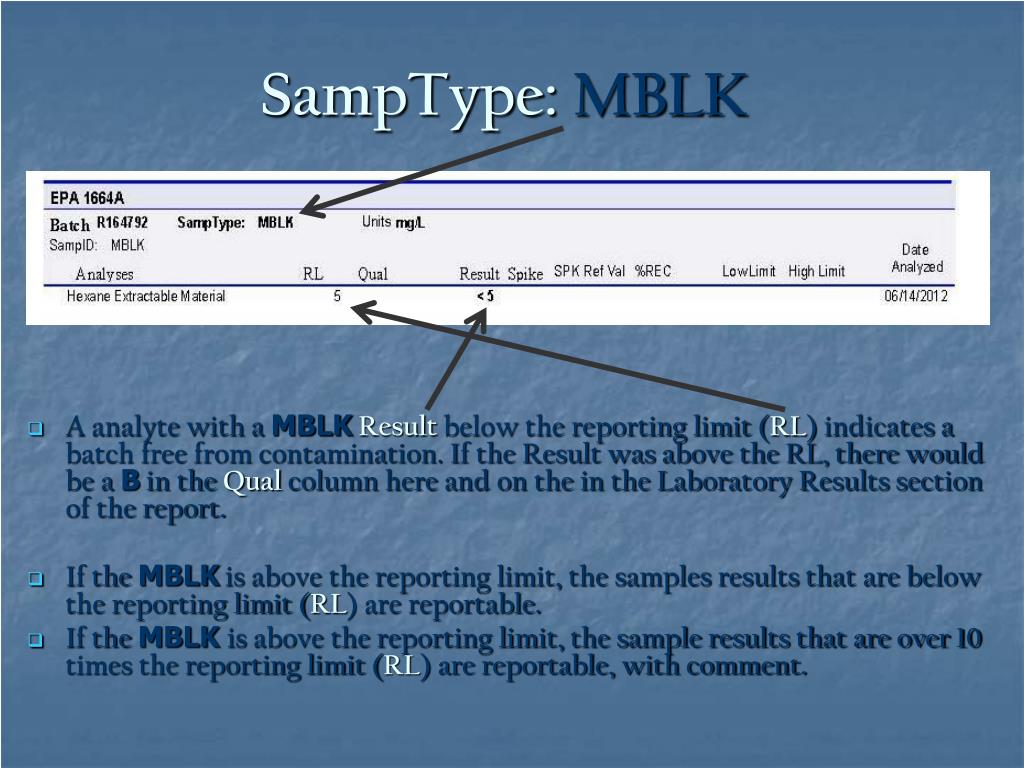 SampType: MBLK

EPA 1664A

Batch R164792 SampType: MBLK Units mg/L

SampID: MBLK

| Analyses | RL | Qual | Result | Spike | SPK Ref Val | %REC | LowLimit | High Limit | Date Analyzed |
|---|---|---|---|---|---|---|---|---|---|
| Hexane Extractable Material | 5 | | < 5 | | | | | | 06/14/2012 |

A analyte with a MBLK Result below the reporting limit (RL) indicates a batch free from contamination. If the Result was above the RL, there would be a B in the Qual column here and on the in the Laboratory Results section of the report.

If the MBLK is above the reporting limit, the samples results that are below the reporting limit (RL) are reportable.

If the MBLK is above the reporting limit, the sample results that are over 10 times the reporting limit (RL) are reportable, with comment.